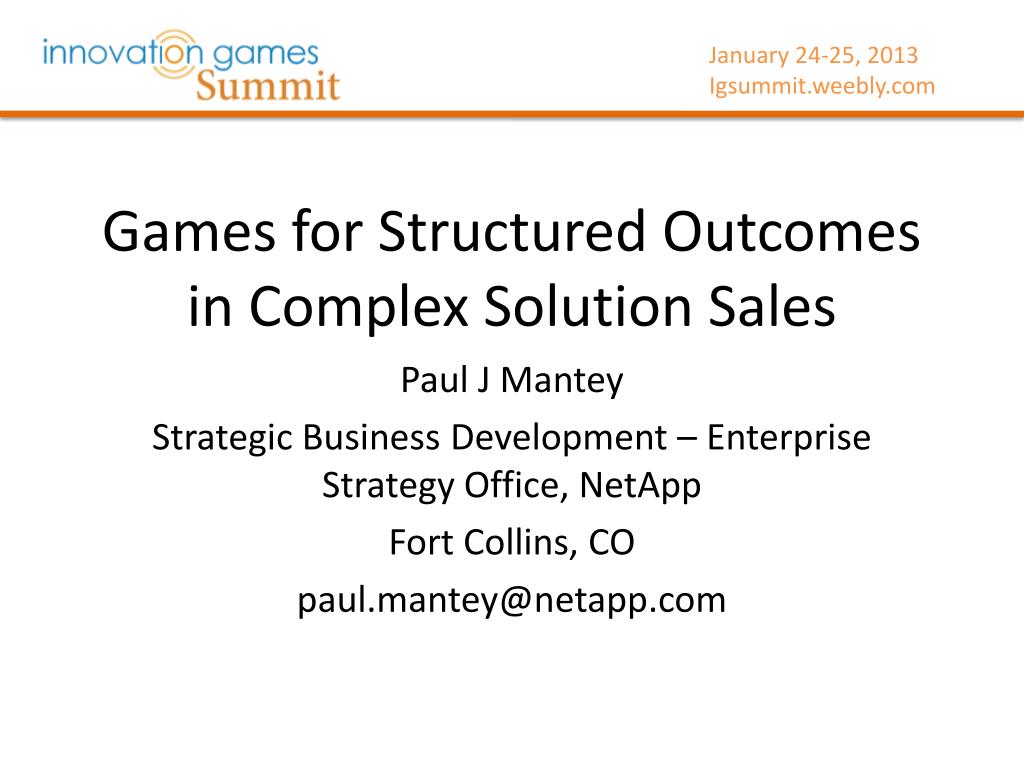 innovation games
Summit

January 24-25, 2013
Igsummit.weebly.com

Games for Structured Outcomes in Complex Solution Sales

Paul J Mantey

Strategic Business Development – Enterprise Strategy Office, NetApp

Fort Collins, CO

paul.mantey@netapp.com